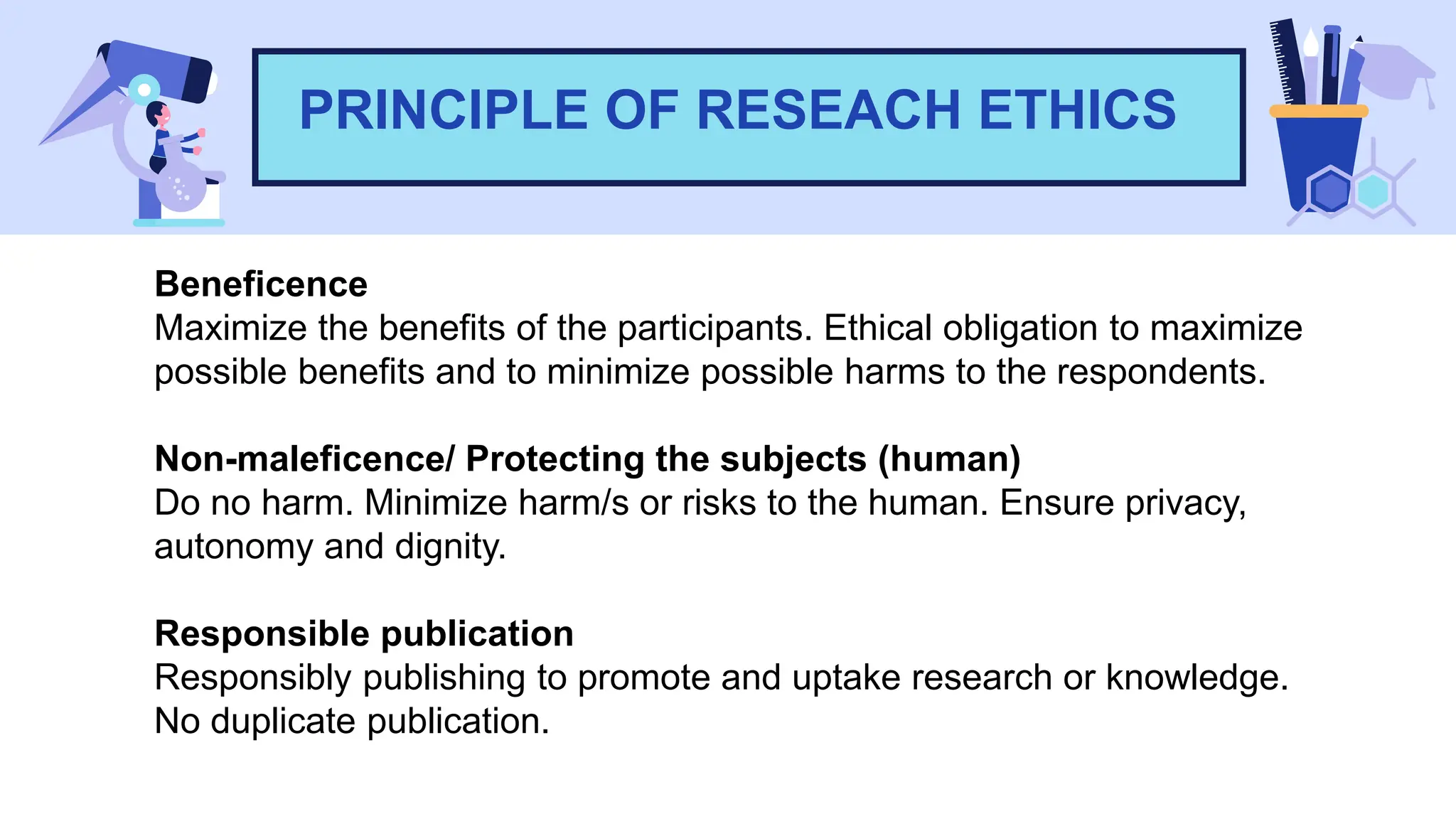 PRINCIPLE OF RESEACH ETHICS

Beneficence
Maximize the benefits of the participants. Ethical obligation to maximize possible benefits and to minimize possible harms to the respondents.

Non-maleficence/ Protecting the subjects (human)
Do no harm. Minimize harm/s or risks to the human. Ensure privacy, autonomy and dignity.

Responsible publication
Responsibly publishing to promote and uptake research or knowledge. No duplicate publication.